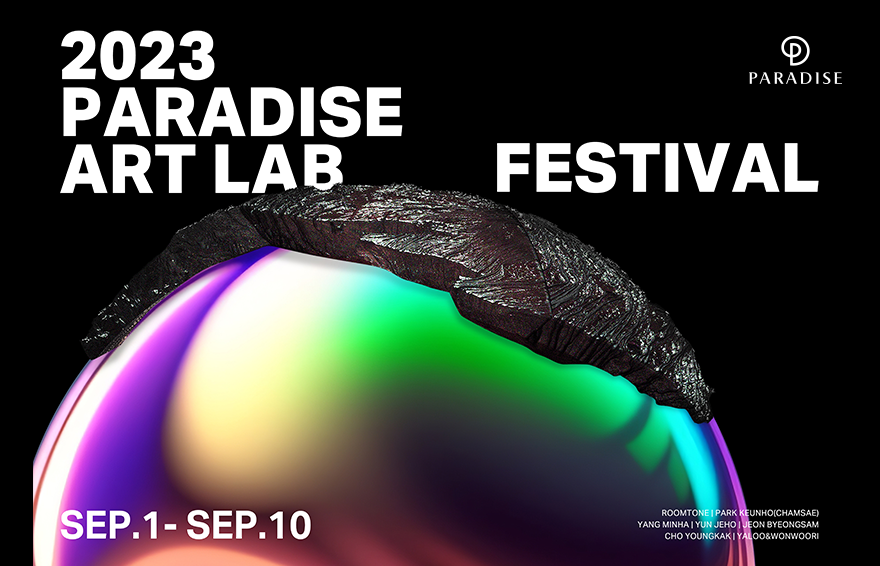 2023
PARADISE
ART LAB FESTIVAL

PARADISE

SEP.1- SEP.10

ROOMTONE | PARK KEUNHO(CHAMSAE)
YANG MINHA | YUN JEHO | JEON BYEONGSAM
CHO YOUNGKAK | YALOO&WONWOORI